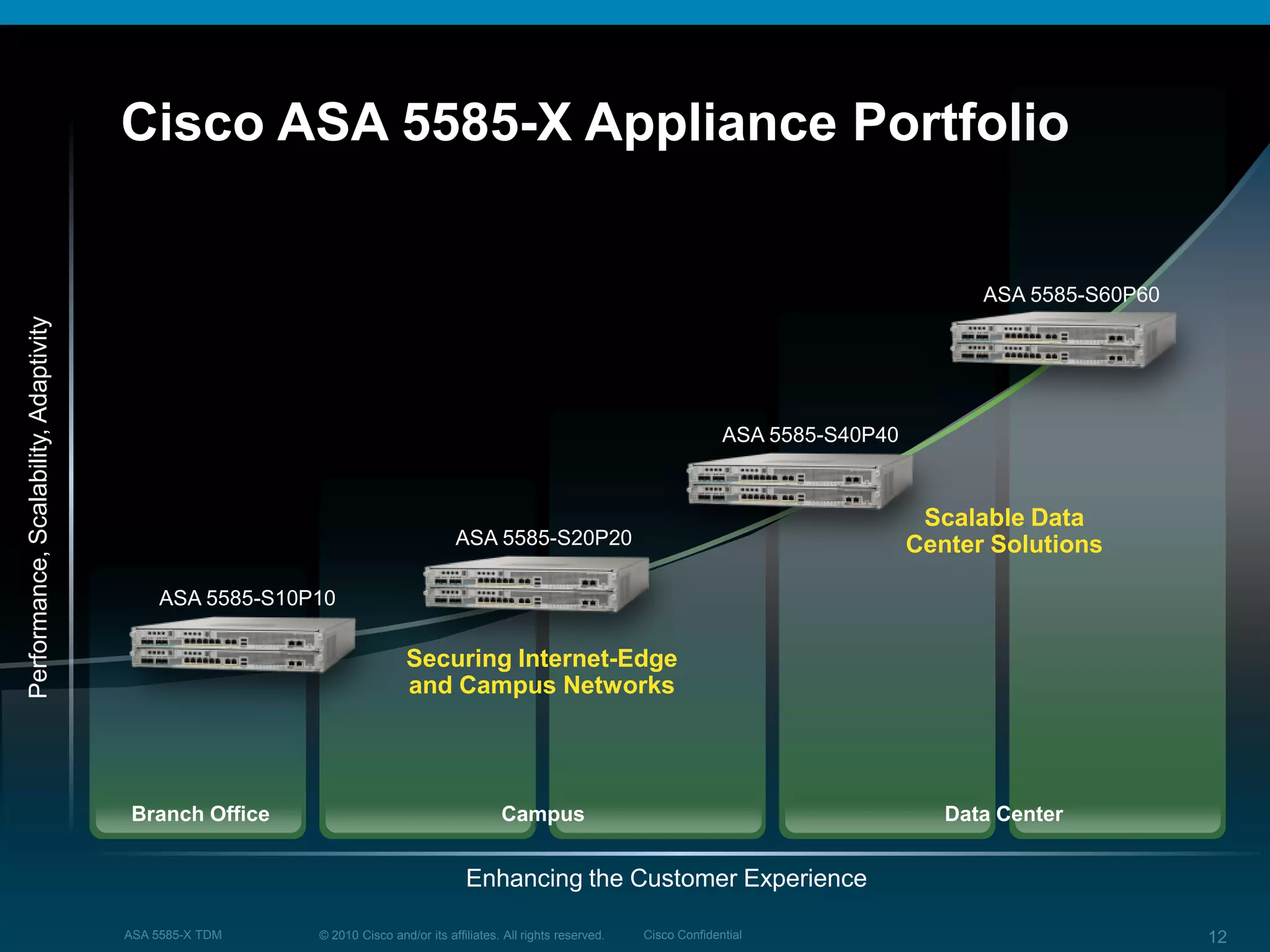 Cisco ASA 5585-X Appliance Portfolio

Performance, Scalability, Adaptivity

ASA 5585-S60P60

ASA 5585-S40P40

Scalable Data Center Solutions

ASA 5585-S20P20

ASA 5585-S10P10

Securing Internet-Edge and Campus Networks

Branch Office

Campus

Data Center

Enhancing the Customer Experience

ASA 5585-X TDM

© 2010 Cisco and/or its affiliates. All rights reserved.

Cisco Confidential

12